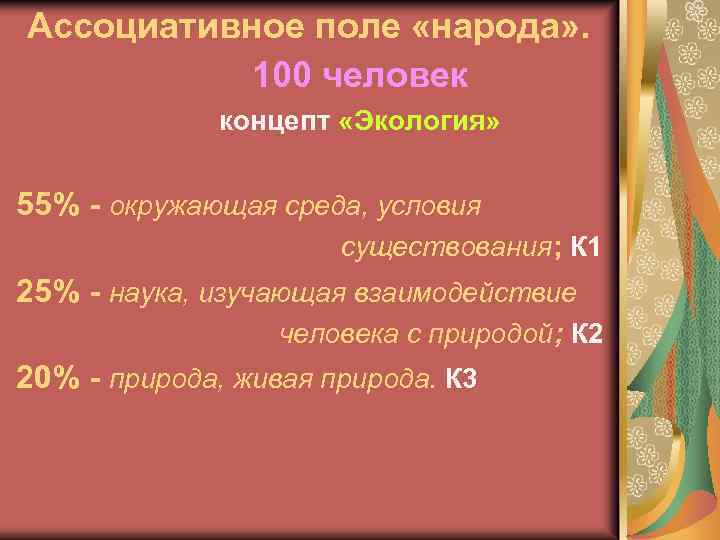 Ассоциативное поле «народа».
100 человек
концепт «Экология»

55% - окружающая среда, условия существования; К1
25% - наука, изучающая взаимодействие человека с природой; К2
20% - природа, живая природа. К3